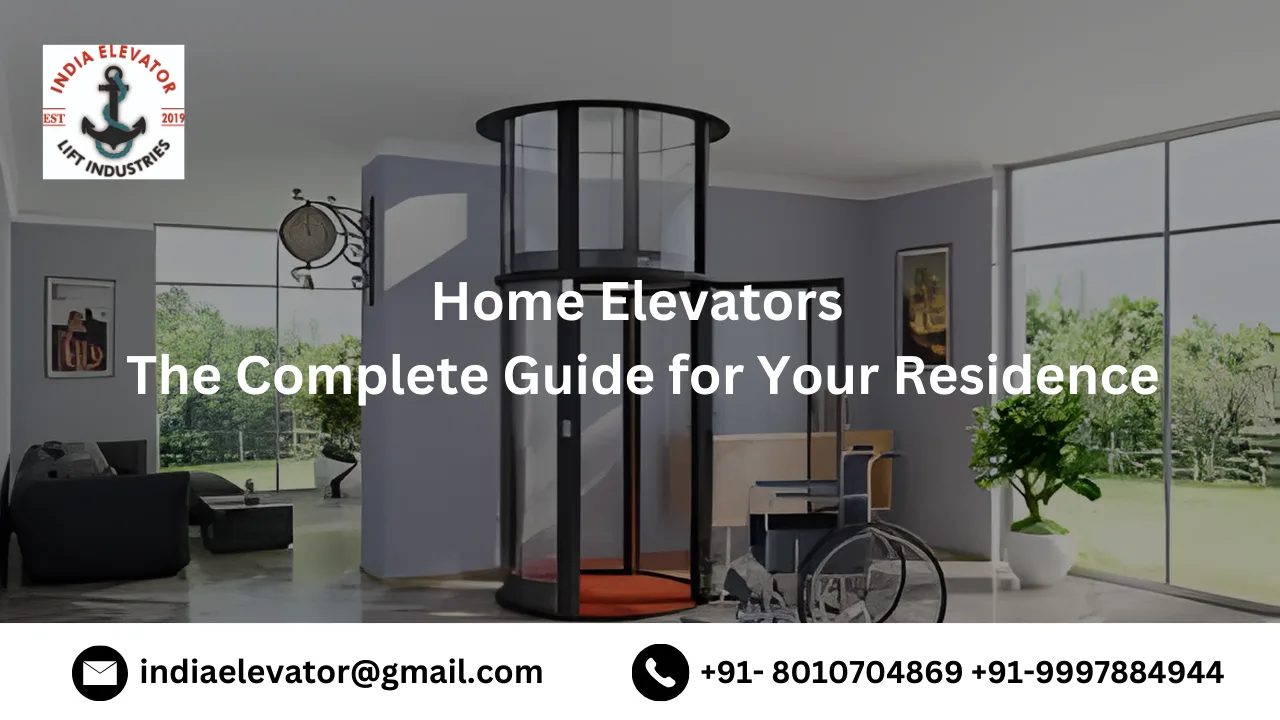 INDIA ELEVATOR
EST 2019
LIFT INDUSTRIES

Home Elevators
The Complete Guide for Your Residence

indiaelevator@gmail.com
+91- 8010704869 +91-9997884944